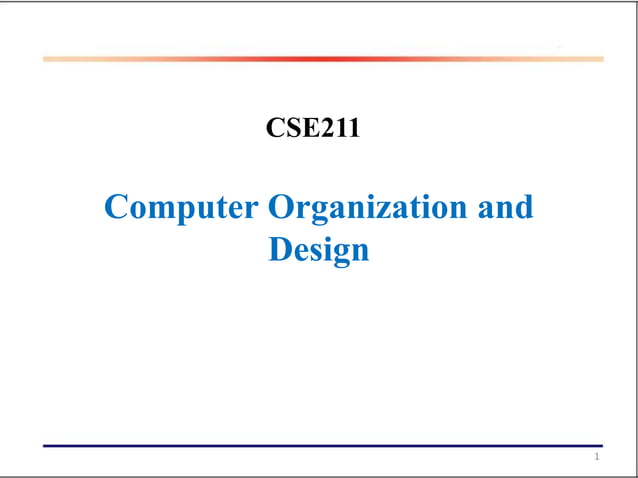 CSE211

Computer Organization and Design

1